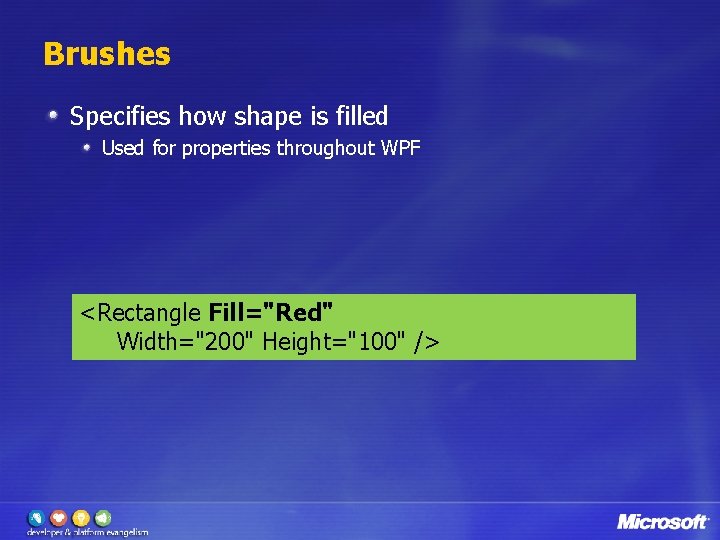 Brushes

Specifies how shape is filled

Used for properties throughout WPF

<Rectangle Fill="Red"
Width="200" Height="100" />

developer & platform evangelism

Microsoft